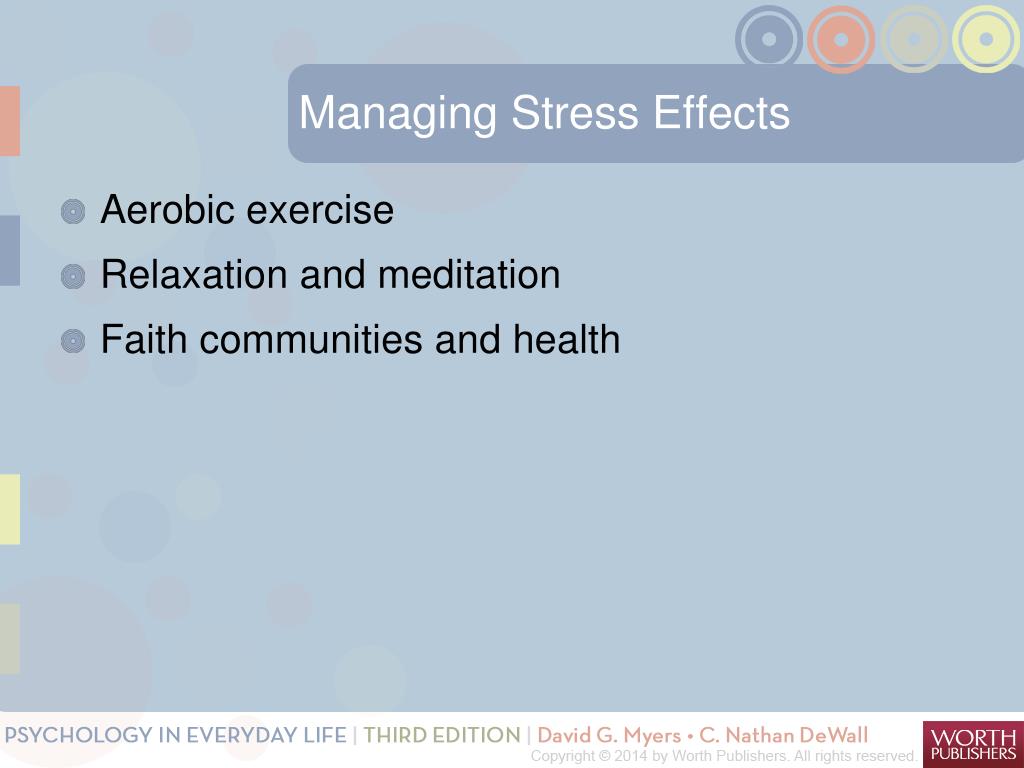 Managing Stress Effects

Aerobic exercise

Relaxation and meditation

Faith communities and health

PSYCHOLOGY IN EVERYDAY LIFE | THIRD EDITION | David G. Myers • C. Nathan DeWall

Copyright © 2014 by Worth Publishers. All rights reserved.

WORTH PUBLISHERS